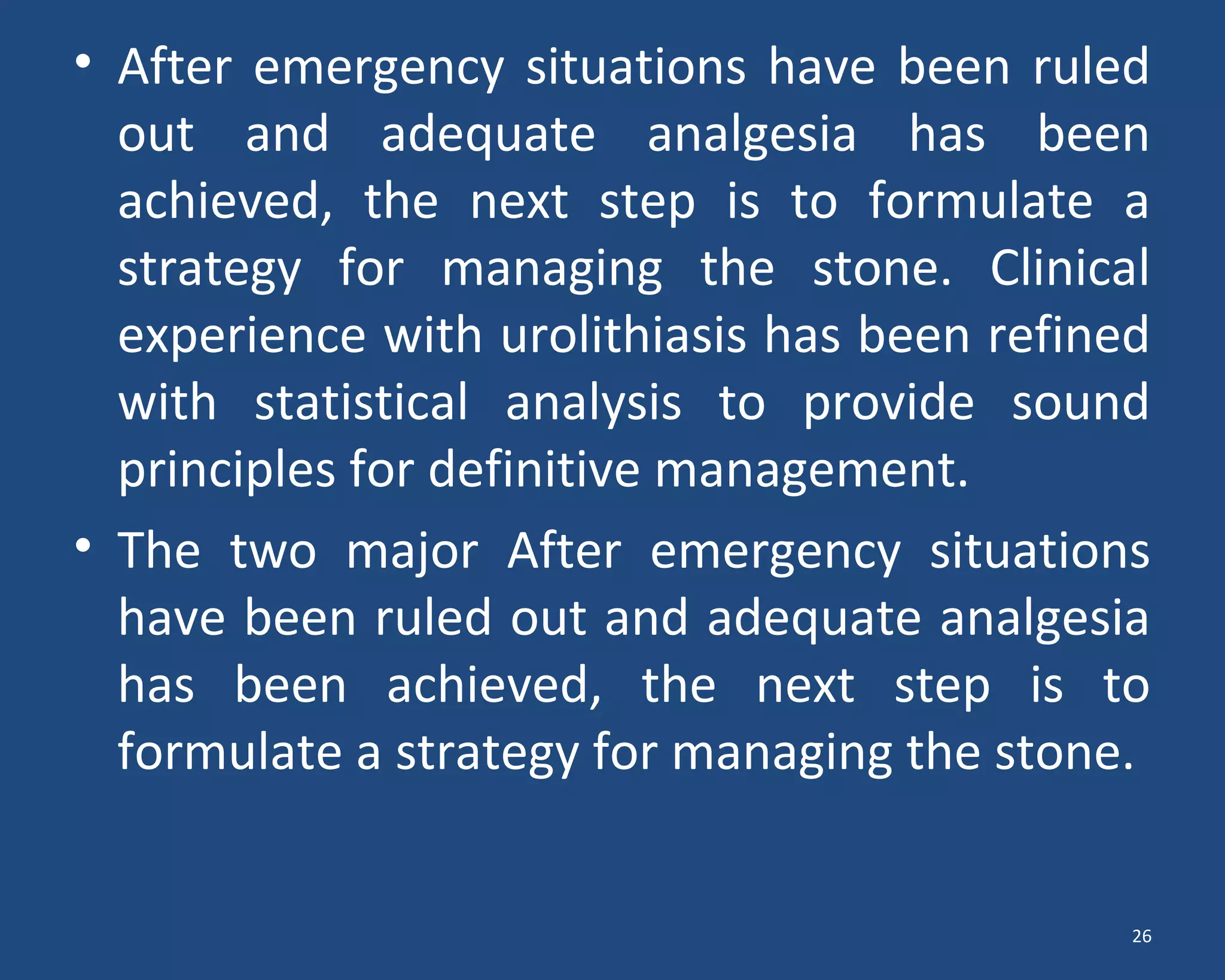 • After emergency situations have been ruled out and adequate analgesia has been achieved, the next step is to formulate a strategy for managing the stone. Clinical experience with urolithiasis has been refined with statistical analysis to provide sound principles for definitive management.

• The two major After emergency situations have been ruled out and adequate analgesia has been achieved, the next step is to formulate a strategy for managing the stone.

26